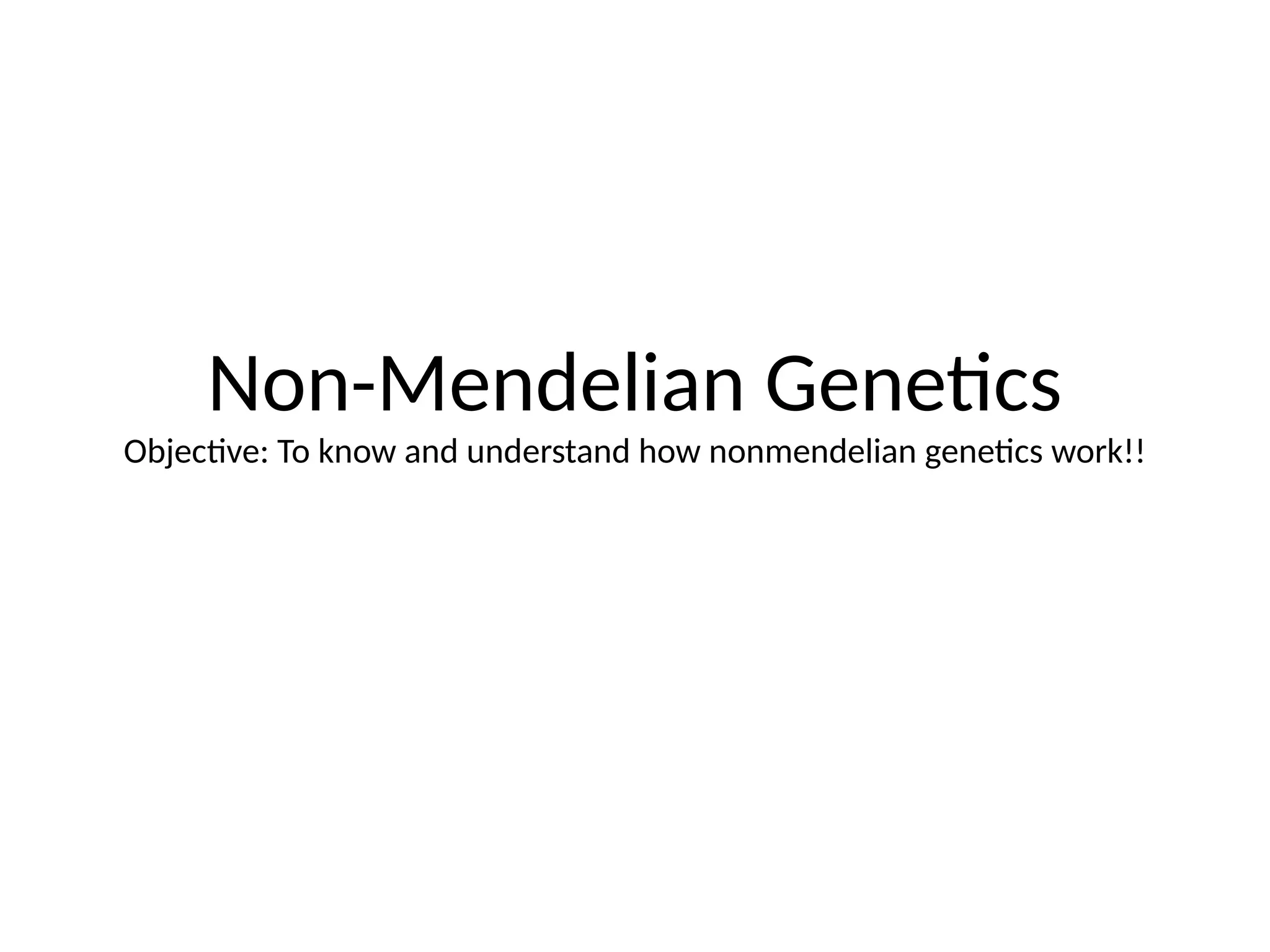 Non-Mendelian Genetics

Objective: To know and understand how nonmendelian genetics work!!